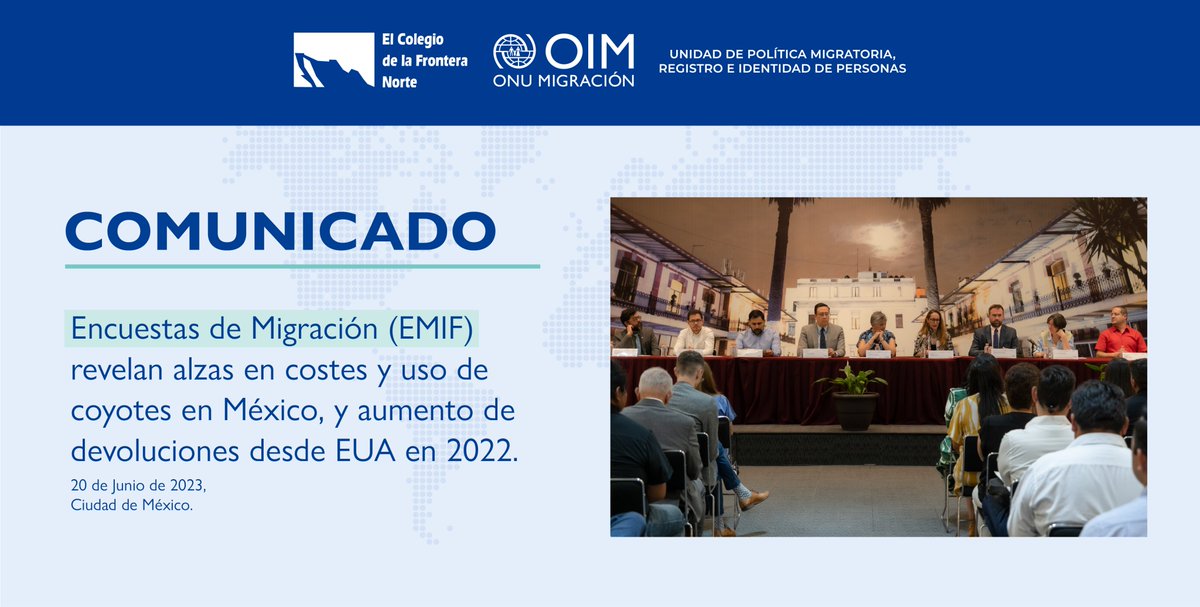 El Colegio de la Frontera Norte

OIM
ONU MIGRACIÓN

UNIDAD DE POLÍTICA MIGRATORIA, REGISTRO E IDENTIDAD DE PERSONAS

COMUNICADO

Encuestas de Migración (EMIF) revelan alzas en costes y uso de coyotes en México, y aumento de devoluciones desde EUA en 2022.

20 de Junio de 2023,
Ciudad de México.